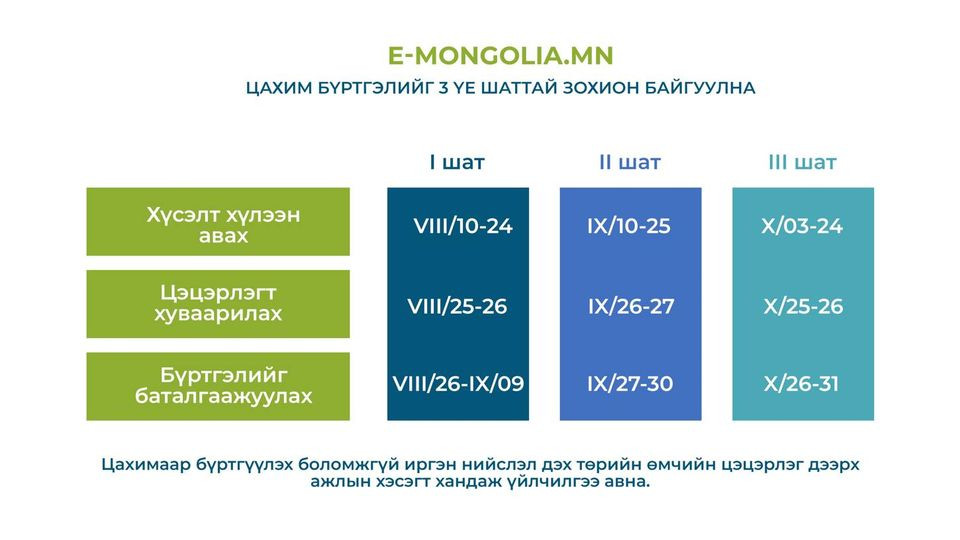 E-MONGOLIA.MN

ЦАХИМ БҮРТГЭЛИЙГ 3 ҮЕ ШАТТАЙ ЗОХИОН БАЙГУУЛНА

| | I шат | II шат | III шат |
|---|---|---|---|
| Хүсэлт хүлээн авах | VIII/10-24 | IX/10-25 | X/03-24 |
| Цэцэрлэгт хуваарилах | VIII/25-26 | IX/26-27 | X/25-26 |
| Бүртгэлийг баталгаажуулах | VIII/26-IX/09 | IX/27-30 | X/26-31 |

Цахимаар бүртгүүлэх боломжгүй иргэн нийслэл дэх төрийн өмчийн цэцэрлэг дээрх ажлын хэсэгт хандаж үйлчилгээ авна.